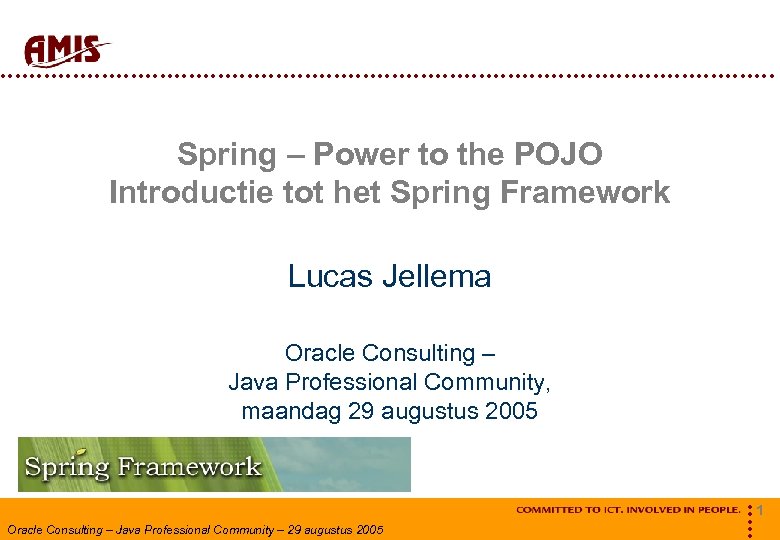 AMIS

Spring – Power to the POJO
Introductie tot het Spring Framework

Lucas Jellema

Oracle Consulting –
Java Professional Community,
maandag 29 augustus 2005

Spring Framework

COMMITTED TO ICT. INVOLVED IN PEOPLE.

1

Oracle Consulting – Java Professional Community – 29 augustus 2005